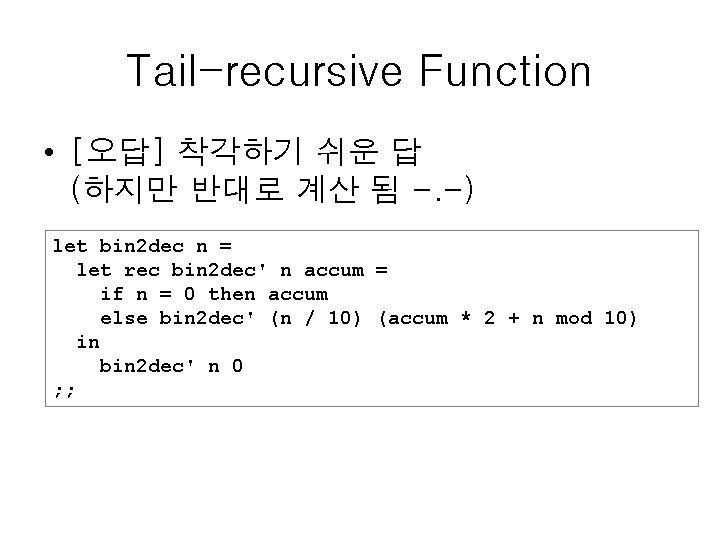 Tail-recursive Function

• [오답] 착각하기 쉬운 답
(하지만 반대로 계산 됨 -.-)

let bin2dec n =
  let rec bin2dec' n accum =
    if n = 0 then accum
    else bin2dec' (n / 10) (accum * 2 + n mod 10)
  in
    bin2dec' n 0
;;